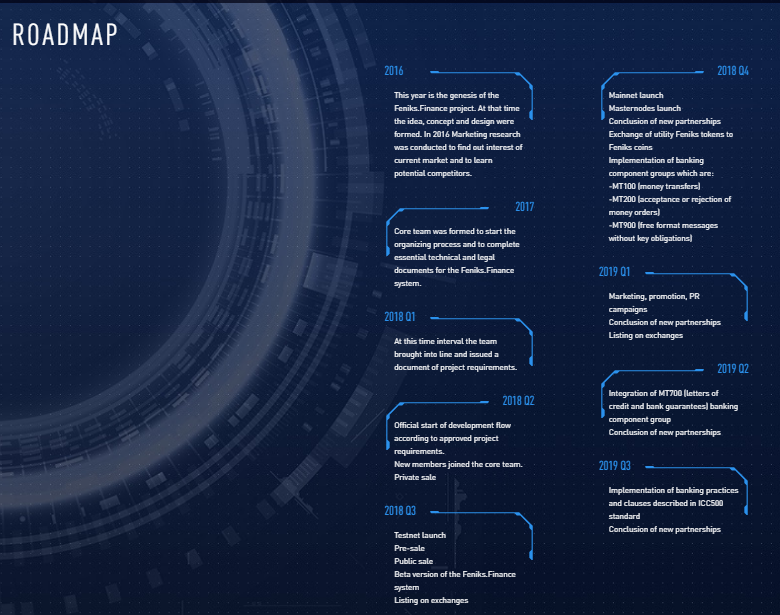 ROADMAP

2016

This year is the genesis of the Feniks.Finance project. At that time the idea, concept and design were formed. In 2016 Marketing research was conducted to find out interest of current market and to learn potential competitors.

2017

Core team was formed to start the organizing process and to complete essential technical and legal documents for the Feniks.Finance system.

2018 Q1

At this time interval the team brought into line and issued a document of project requirements.

2018 Q2

Official start of development flow according to approved project requirements.
New members joined the core team.
Private sale

2018 Q3

Testnet launch
Pre-sale
Public sale
Beta version of the Feniks.Finance system
Listing on exchanges

2018 Q4

Mainnet launch
Masternodes launch
Conclusion of new partnerships
Exchange of utility Feniks tokens to Feniks coins
Implementation of banking component groups which are:
-MT100 (money transfers)
-MT200 (acceptance or rejection of money orders)
-MT900 (free format messages without key obligations)

2019 Q1

Marketing, promotion, PR campaigns
Conclusion of new partnerships
Listing on exchanges

2019 Q2

Integration of MT700 (letters of credit and bank guarantees) banking component group
Conclusion of new partnerships

2019 Q3

Implementation of banking practices and clauses described in ICC500 standard
Conclusion of new partnerships